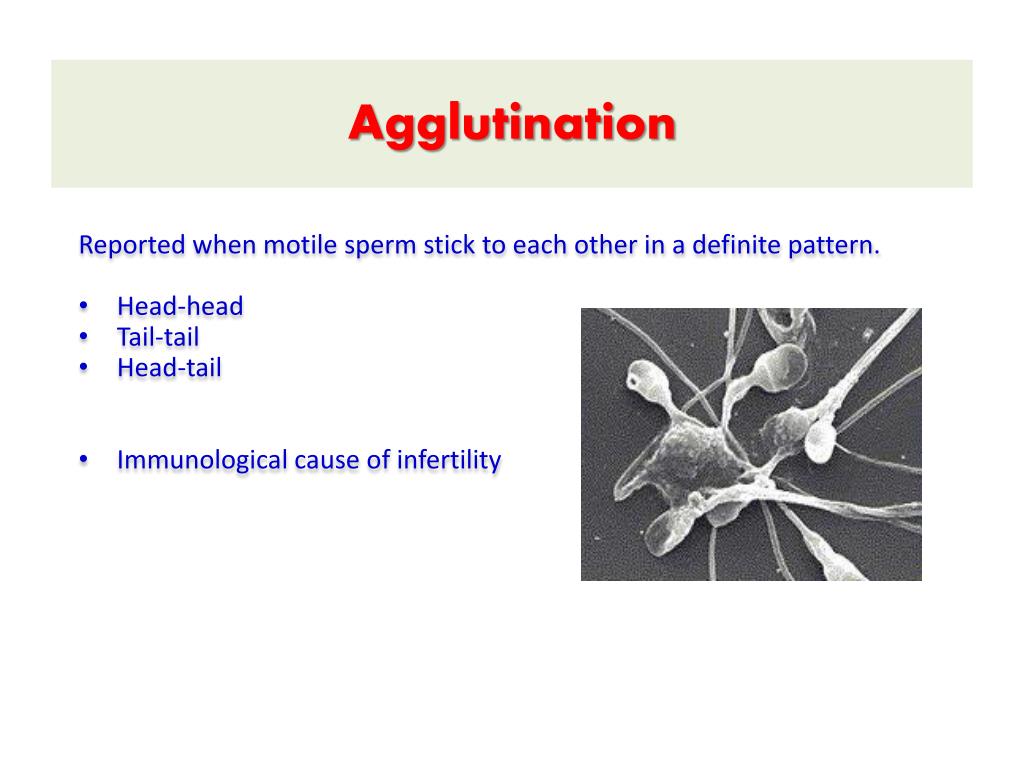 Agglutination

Reported when motile sperm stick to each other in a definite pattern.

• Head-head
• Tail-tail
• Head-tail

• Immunological cause of infertility